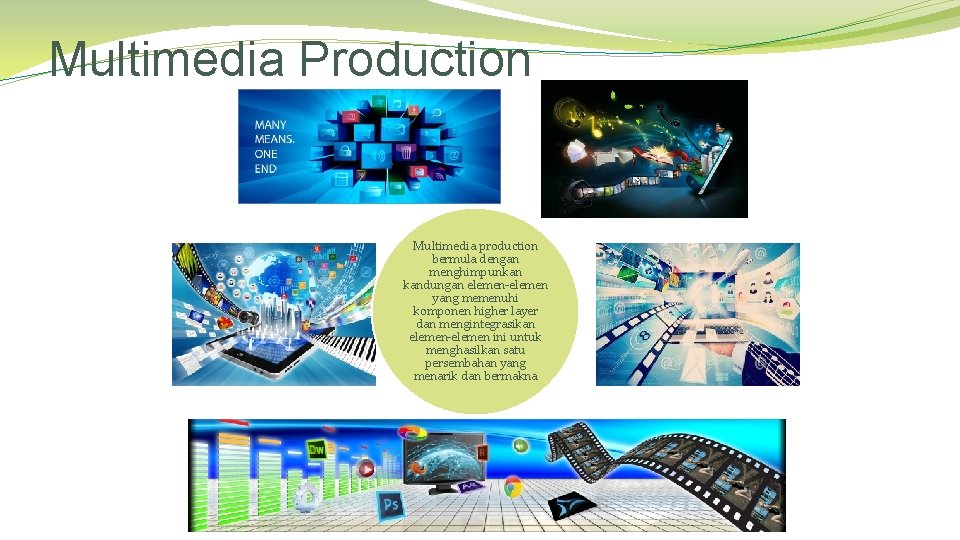 Multimedia Production

MANY MEANS. ONE END

Multimedia production bermula dengan menghimpunkan kandungan elemen-elemen yang memenuhi komponen higher layer dan mengintegrasikan elemen-elemen ini untuk menghasilkan satu persembahan yang menarik dan bermakna

Dw

Ps